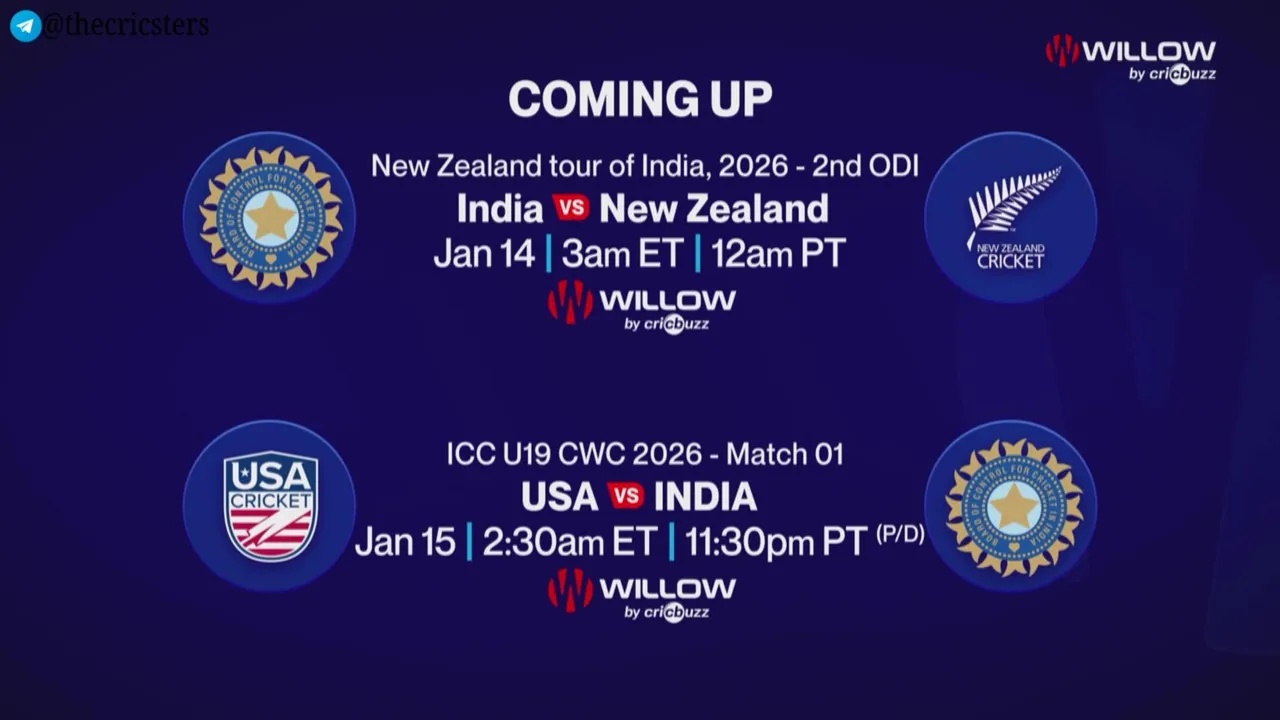 @thecricsters

WILLOW by cricbuzz

COMING UP

BOARD OF CONTROL FOR CRICKET IN INDIA

New Zealand tour of India, 2026 - 2nd ODI
India VS New Zealand
Jan 14 | 3am ET | 12am PT
WILLOW by cricbuzz

NEW ZEALAND CRICKET

USA CRICKET

ICC U19 CWC 2026 - Match 01
USA VS INDIA
Jan 15 | 2:30am ET | 11:30pm PT (P/D)
WILLOW by cricbuzz

BOARD OF CONTROL FOR CRICKET IN INDIA